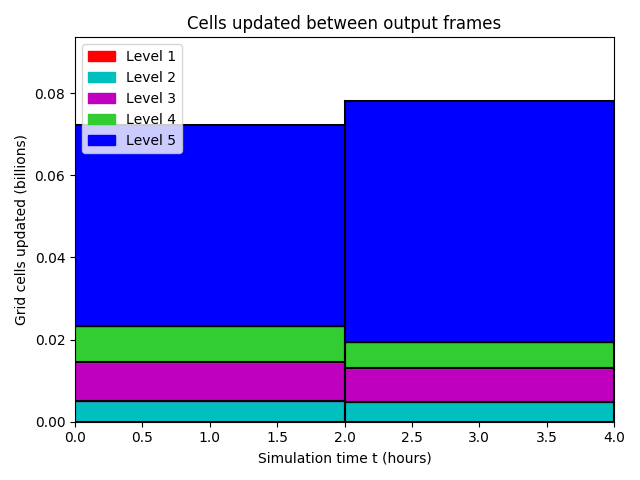 Cells updated between output frames

Level 1
Level 2
Level 3
Level 4
Level 5

Grid cells updated (billions)

0.08
0.06
0.04
0.02
0.00

0.0 0.5 1.0 1.5 2.0 2.5 3.0 3.5 4.0

Simulation time t (hours)